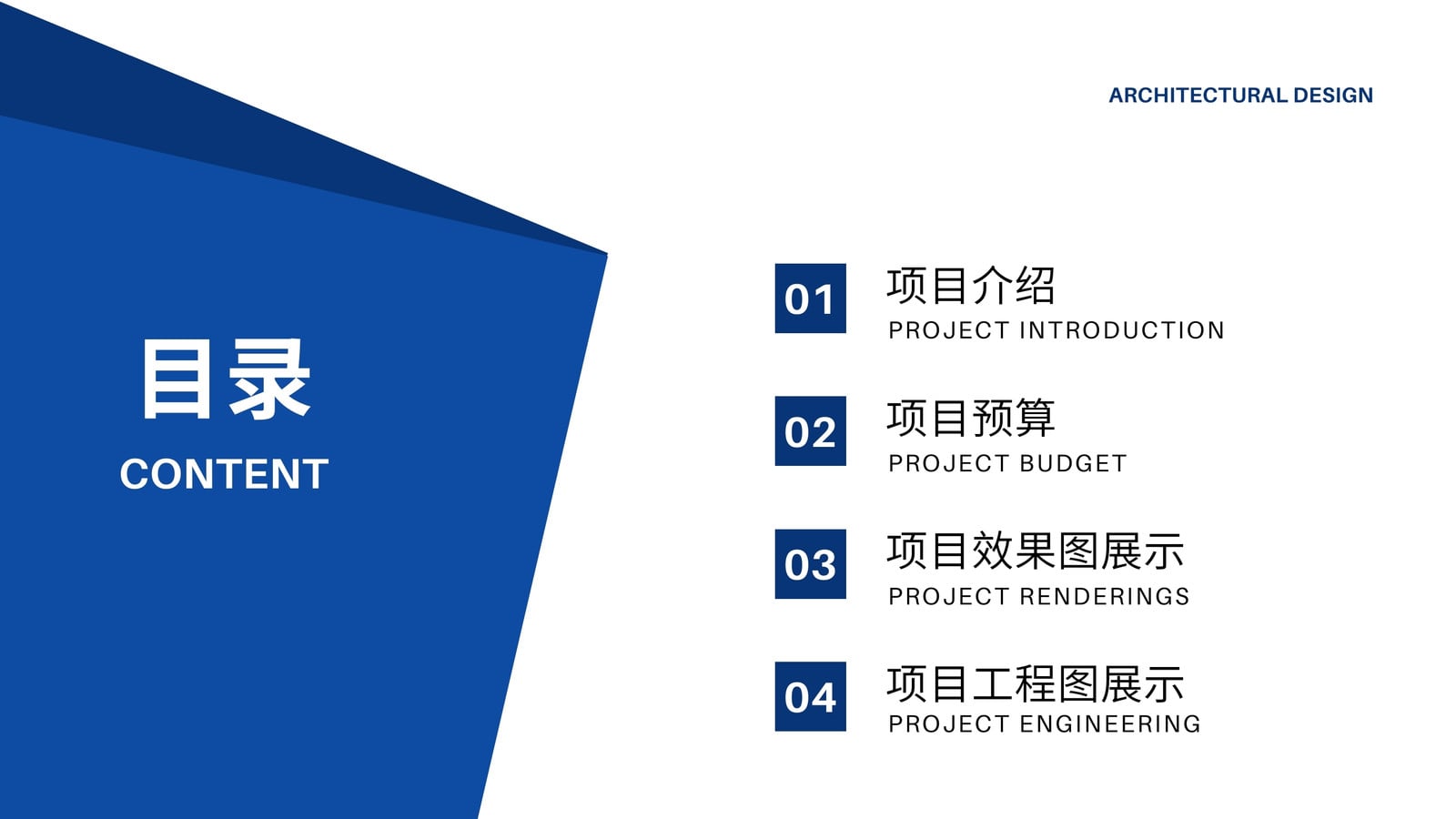 ARCHITECTURAL DESIGN

目录
CONTENT

01
项目介绍
PROJECT INTRODUCTION

02
项目预算
PROJECT BUDGET

03
项目效果图展示
PROJECT RENDERINGS

04
项目工程图展示
PROJECT ENGINEERING